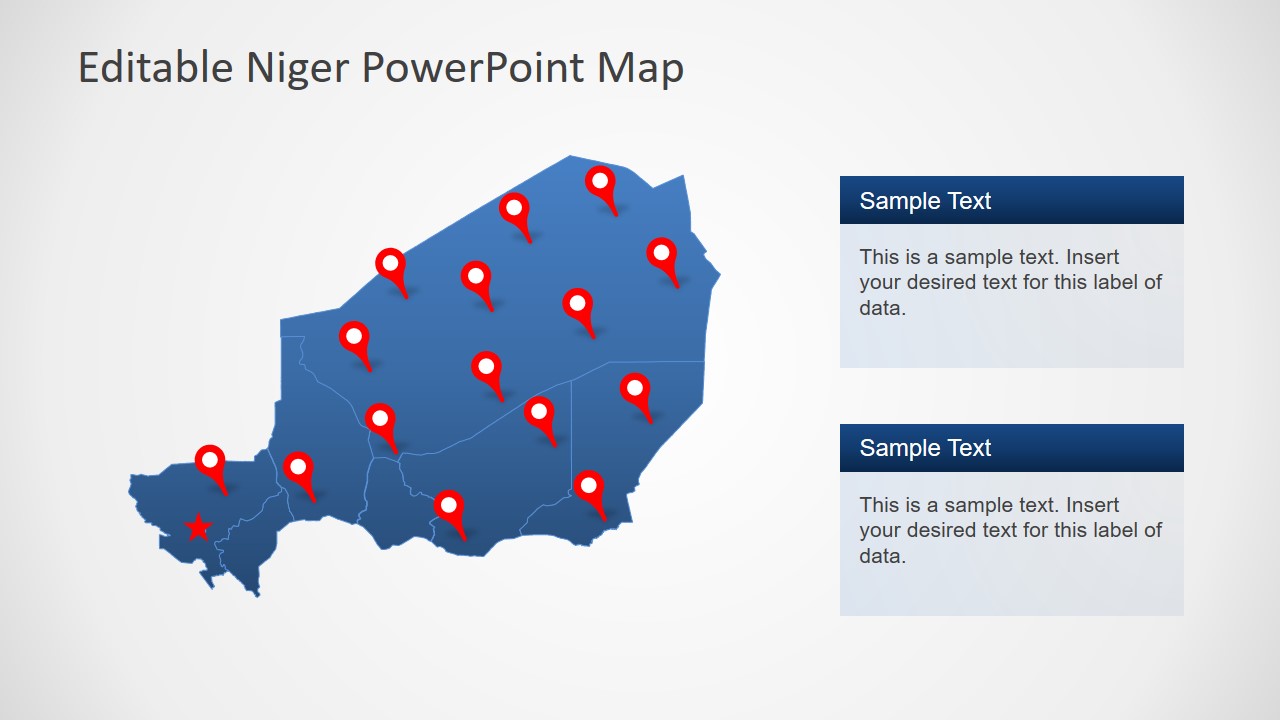 Editable Niger PowerPoint Map

Sample Text

This is a sample text. Insert your desired text for this label of data.

Sample Text

This is a sample text. Insert your desired text for this label of data.